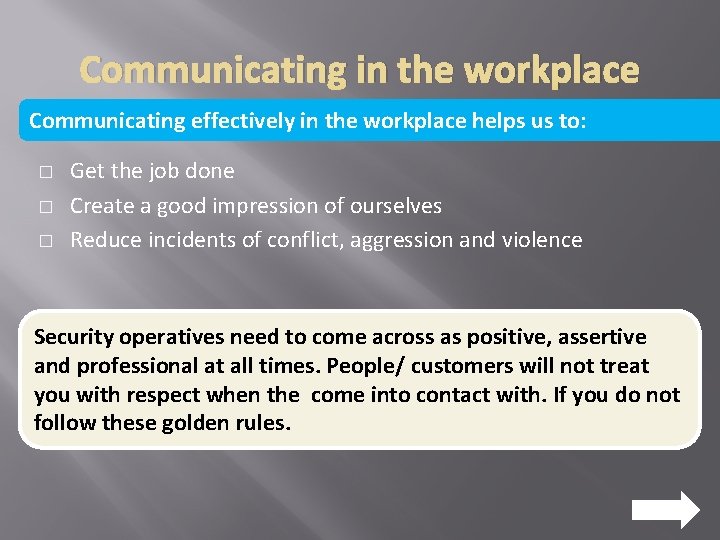 Communicating in the workplace

Communicating effectively in the workplace helps us to:

□ Get the job done
□ Create a good impression of ourselves
□ Reduce incidents of conflict, aggression and violence

Security operatives need to come across as positive, assertive and professional at all times. People/ customers will not treat you with respect when the come into contact with. If you do not follow these golden rules.